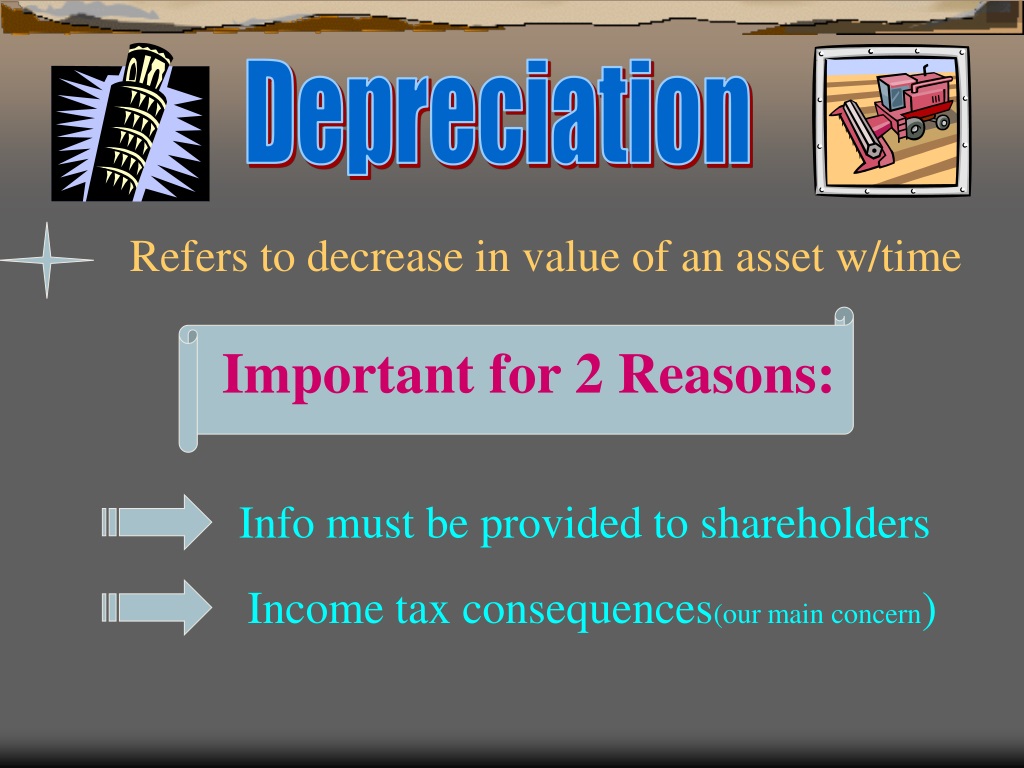 Depreciation

Refers to decrease in value of an asset w/time

Important for 2 Reasons:

Info must be provided to shareholders

Income tax consequences(our main concern)